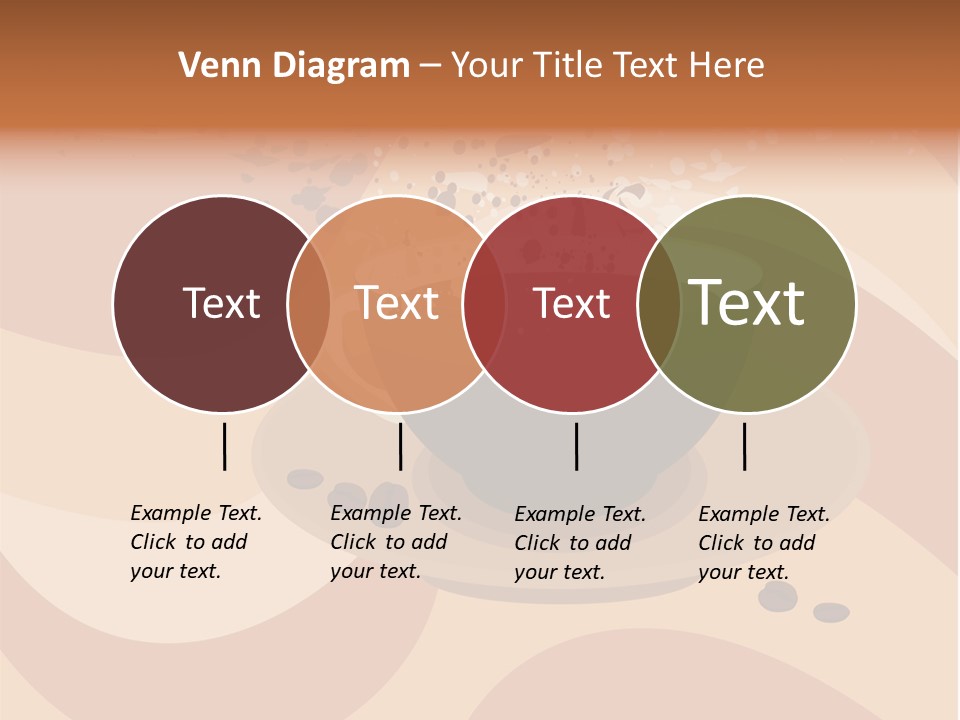 Venn Diagram – Your Title Text Here

Text

Text

Text

Text

Example Text. Click to add your text.

Example Text. Click to add your text.

Example Text. Click to add your text.

Example Text. Click to add your text.